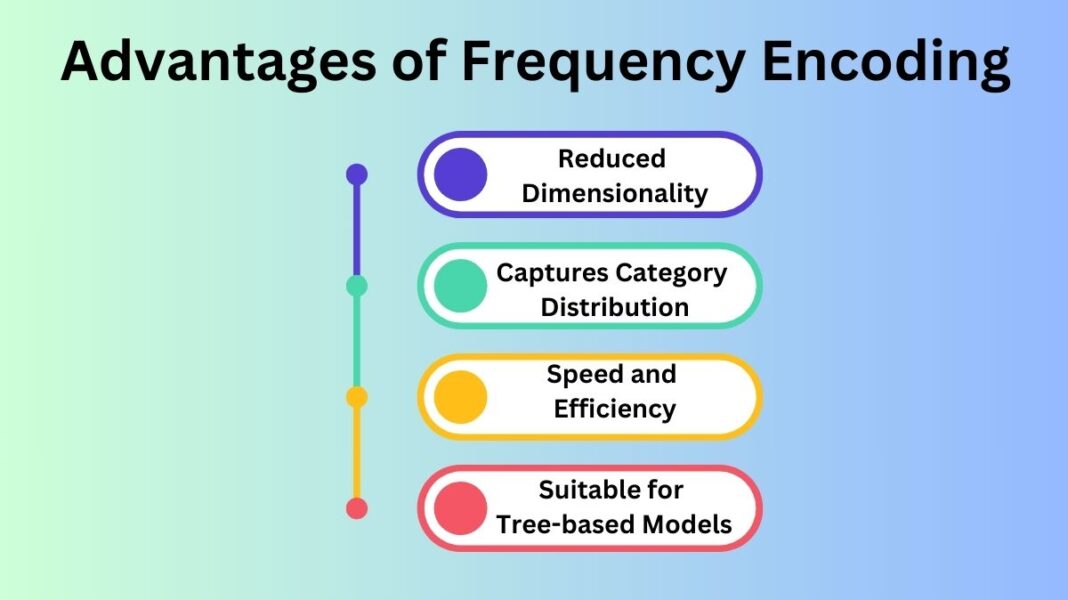 Advantages of Frequency Encoding

Reduced Dimensionality

Captures Category Distribution

Speed and Efficiency

Suitable for Tree-based Models